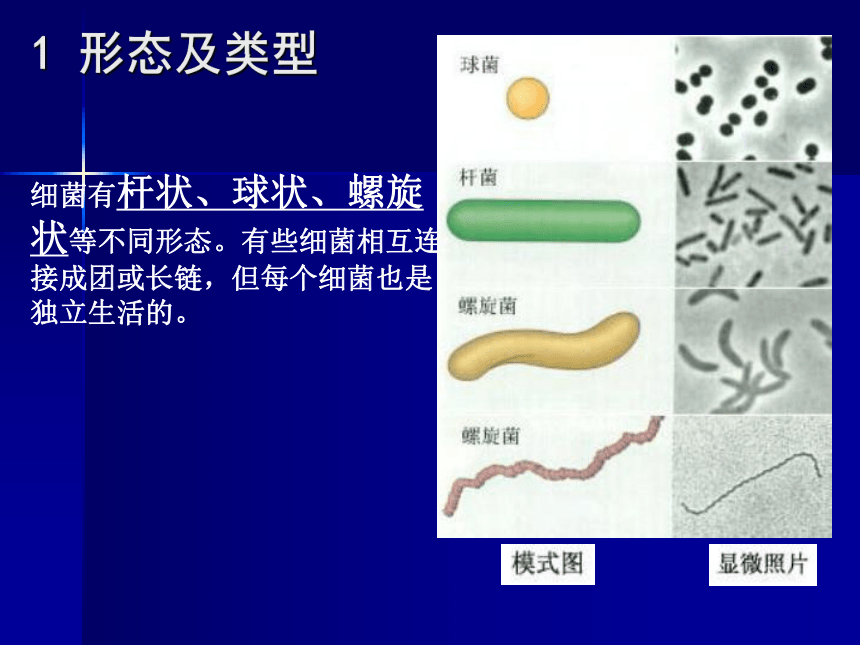 1 形态及类型

细菌有杆状、球状、螺旋状等不同形态。有些细菌相互连接成团或长链，但每个细菌也是独立生活的。

球菌

杆菌

螺旋菌

螺旋菌

模式图

显微照片